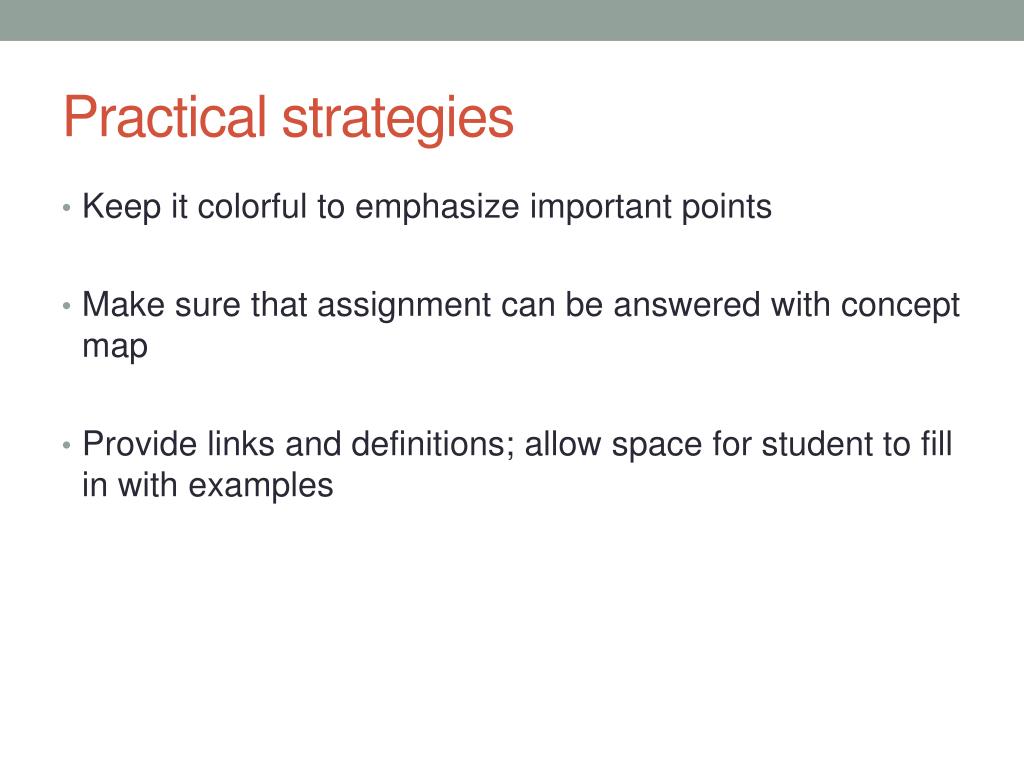 Practical strategies

• Keep it colorful to emphasize important points

• Make sure that assignment can be answered with concept map

• Provide links and definitions; allow space for student to fill in with examples